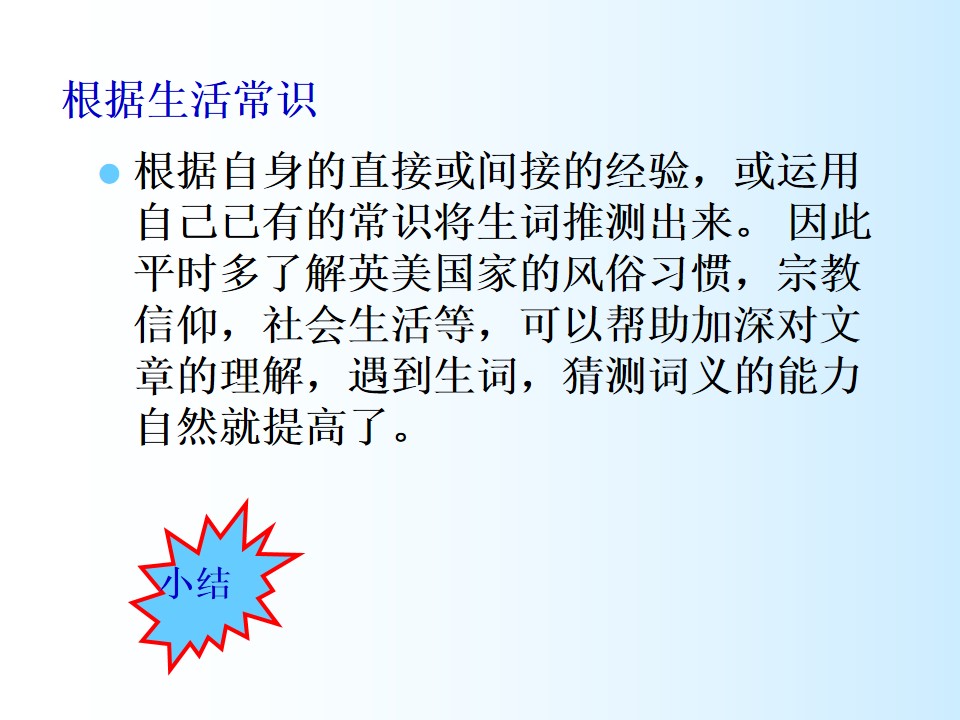 根据生活常识

根据自身的直接或间接的经验，或运用自己已有的常识将生词推测出来。 因此平时多了解英美国家的风俗习惯，宗教信仰，社会生活等，可以帮助加深对文章的理解，遇到生词，猜测词义的能力自然就提高了。

小结